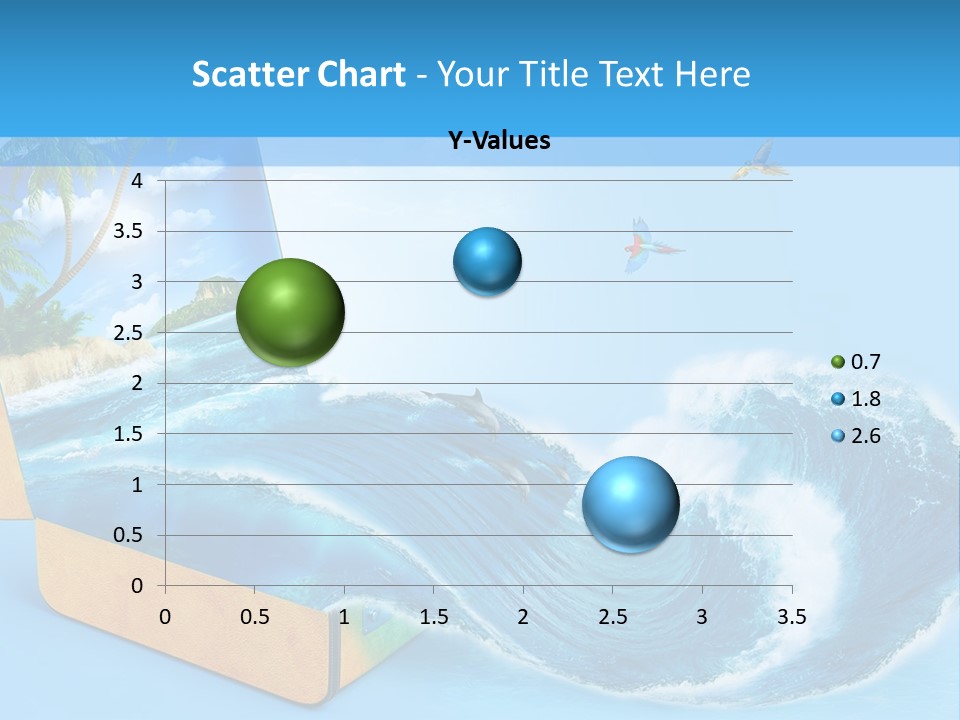 Scatter Chart - Your Title Text Here

Y-Values

4
3.5
3
2.5
2
1.5
1
0.5
0

0 0.5 1 1.5 2 2.5 3 3.5

0.7
1.8
2.6